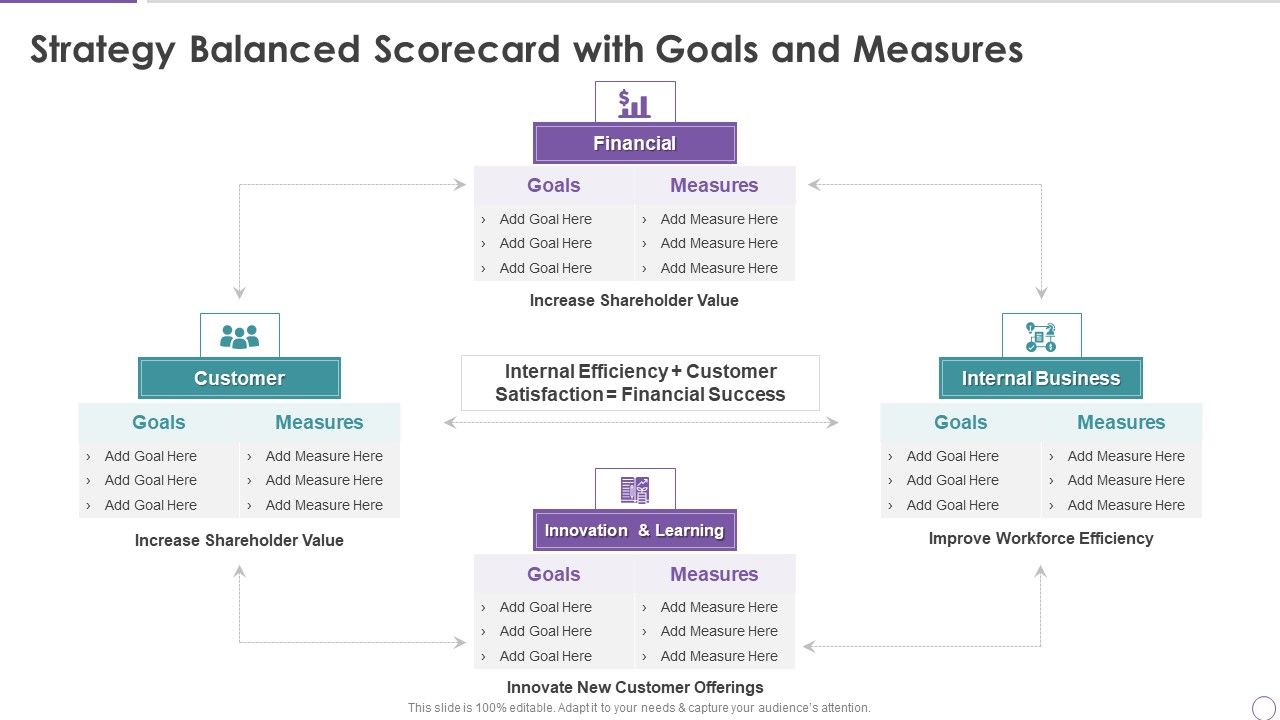 Strategy Balanced Scorecard with Goals and Measures

Financial

| Goals | Measures |
|---|---|
| › Add Goal Here | › Add Measure Here |
| › Add Goal Here | › Add Measure Here |
| › Add Goal Here | › Add Measure Here |

Increase Shareholder Value

Customer

| Goals | Measures |
|---|---|
| › Add Goal Here | › Add Measure Here |
| › Add Goal Here | › Add Measure Here |
| › Add Goal Here | › Add Measure Here |

Increase Shareholder Value

Internal Efficiency + Customer Satisfaction = Financial Success

Internal Business

| Goals | Measures |
|---|---|
| › Add Goal Here | › Add Measure Here |
| › Add Goal Here | › Add Measure Here |
| › Add Goal Here | › Add Measure Here |

Improve Workforce Efficiency

Innovation & Learning

| Goals | Measures |
|---|---|
| › Add Goal Here | › Add Measure Here |
| › Add Goal Here | › Add Measure Here |
| › Add Goal Here | › Add Measure Here |

Innovate New Customer Offerings

This slide is 100% editable. Adapt it to your needs & capture your audience's attention.